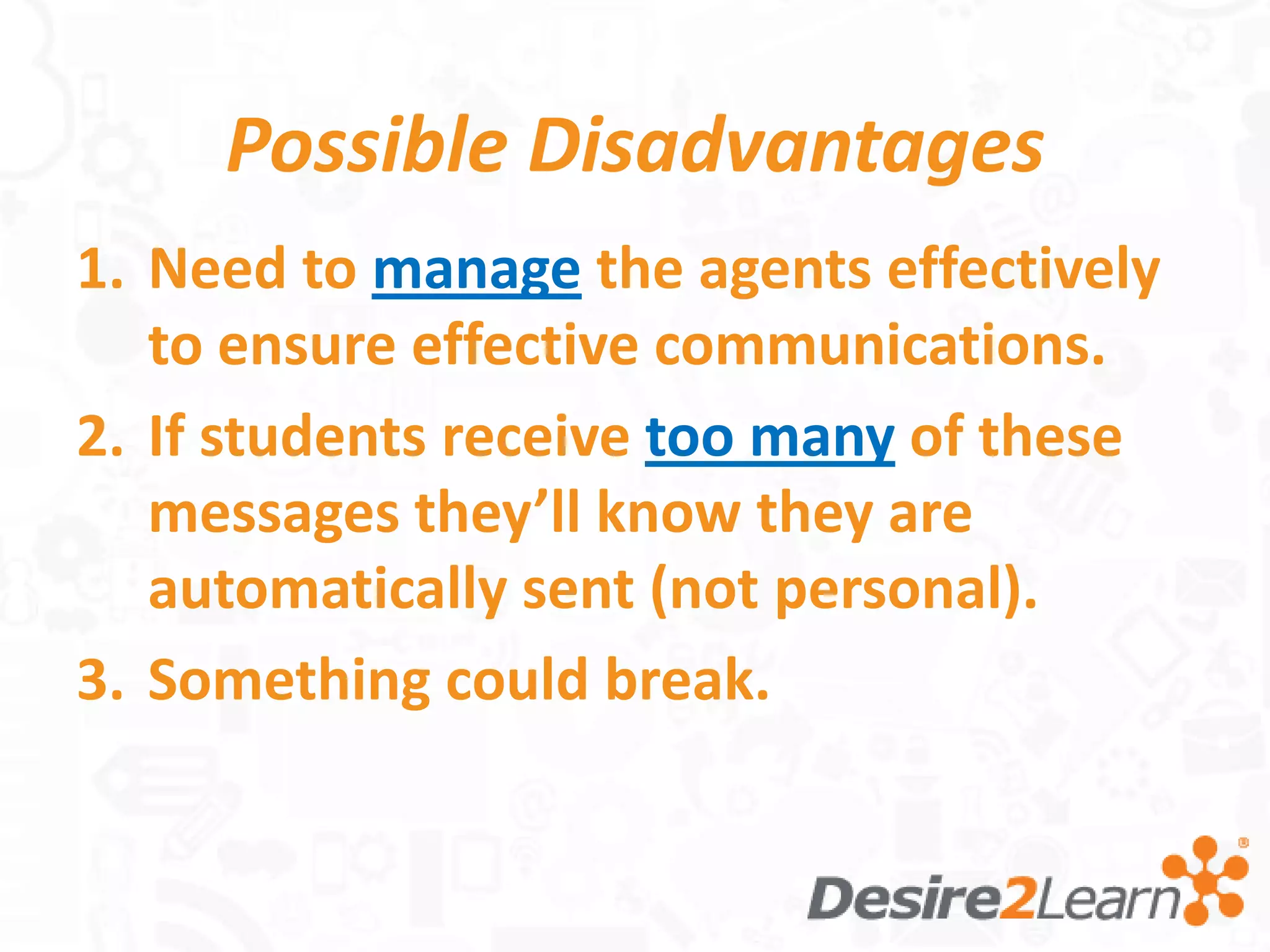 Possible Disadvantages

1. Need to manage the agents effectively to ensure effective communications.
2. If students receive too many of these messages they'll know they are automatically sent (not personal).
3. Something could break.

Desire2Learn®